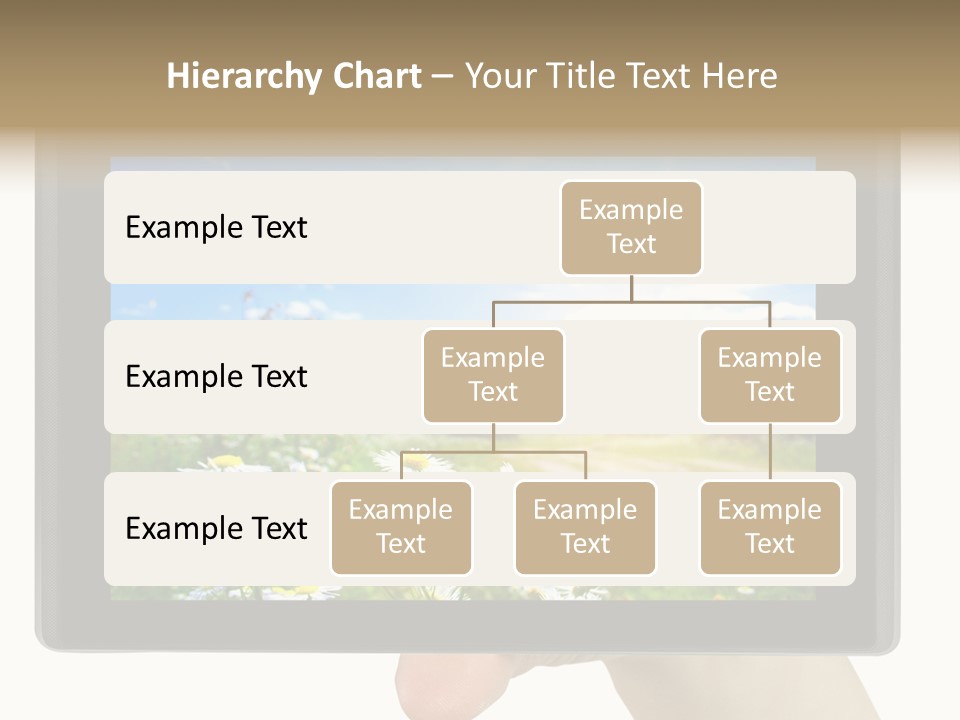 Hierarchy Chart – Your Title Text Here

Example Text

Example Text

Example Text

Example Text

Example Text

Example Text

Example Text

Example Text

Example Text